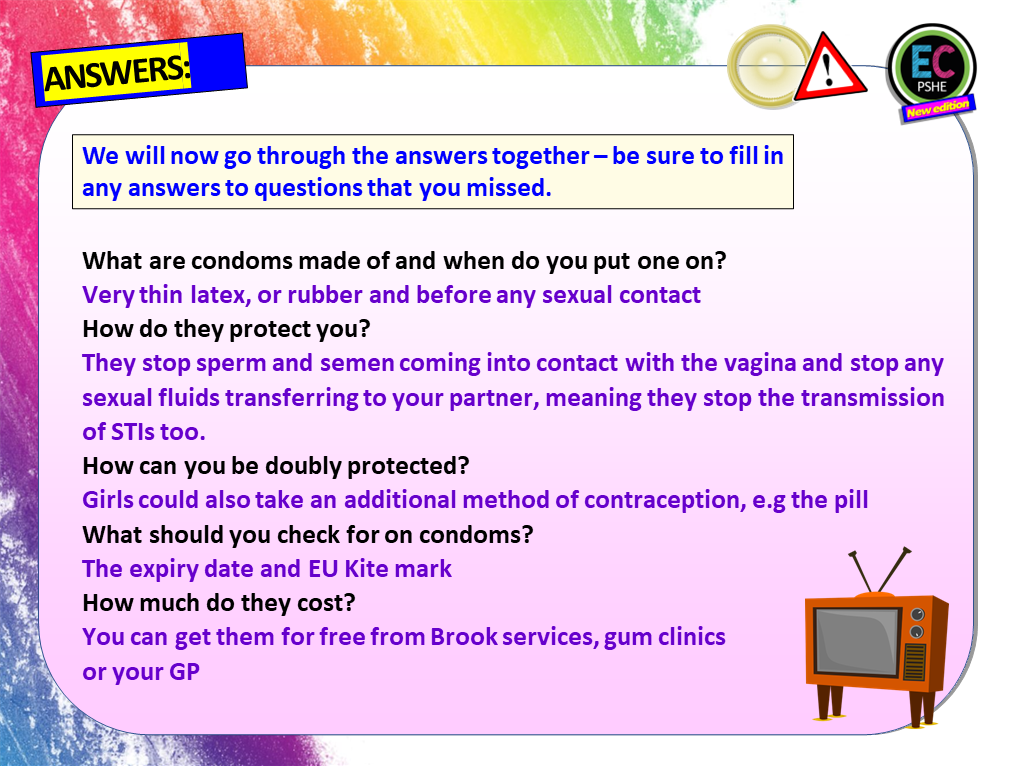 ANSWERS:

EC
PSHE
New edition

We will now go through the answers together – be sure to fill in any answers to questions that you missed.

What are condoms made of and when do you put one on?
Very thin latex, or rubber and before any sexual contact
How do they protect you?
They stop sperm and semen coming into contact with the vagina and stop any sexual fluids transferring to your partner, meaning they stop the transmission of STIs too.
How can you be doubly protected?
Girls could also take an additional method of contraception, e.g the pill
What should you check for on condoms?
The expiry date and EU Kite mark
How much do they cost?
You can get them for free from Brook services, gum clinics or your GP